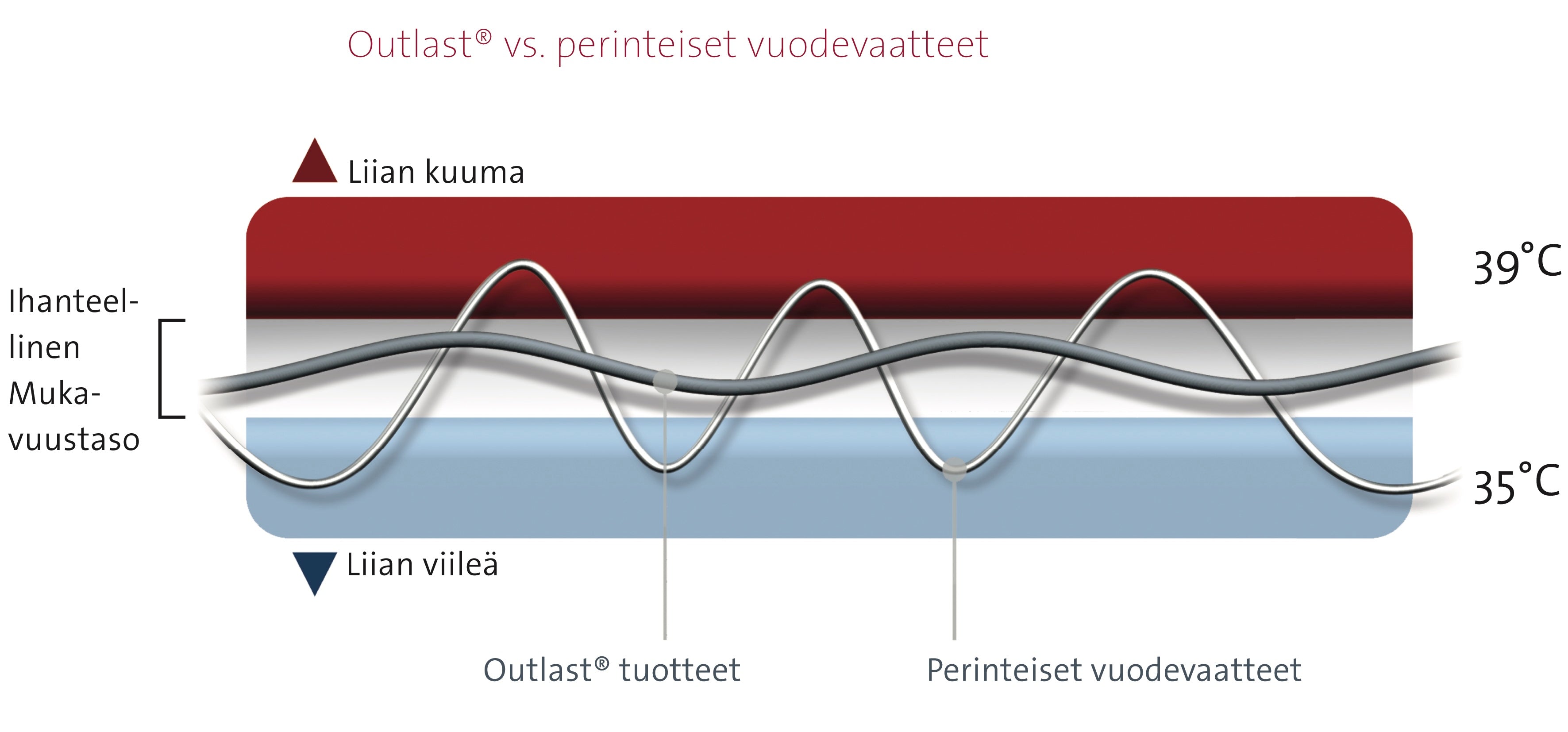 Outlast® vs. perinteiset vuodevaatteet

Liian kuuma

Ihanteellinen Mukavuustaso

39°C

35°C

Liian viileä

Outlast® tuotteet

Perinteiset vuodevaatteet